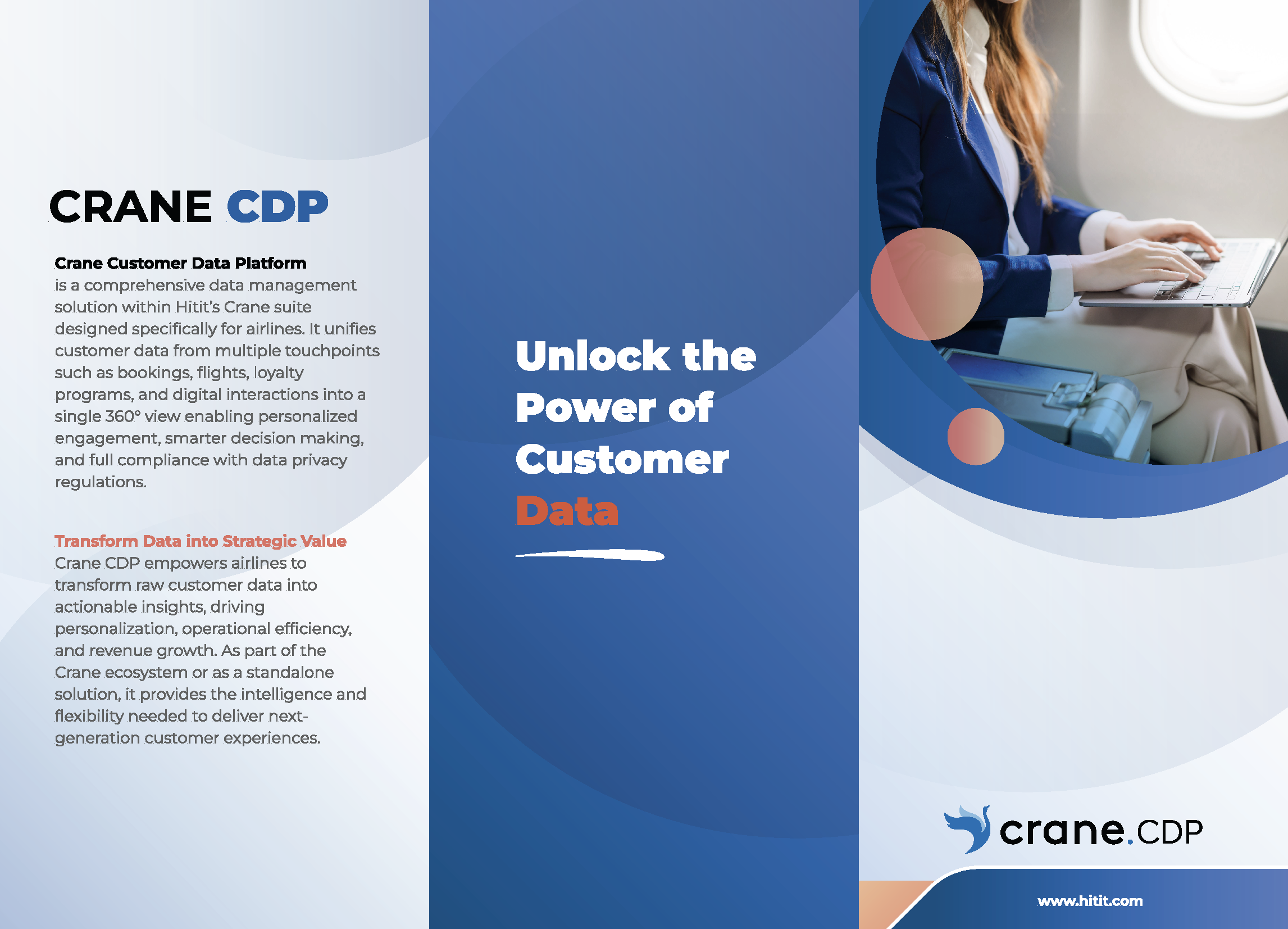 CRANE CDP

Crane Customer Data Platform
is a comprehensive data management solution within Hitit's Crane suite designed specifically for airlines. It unifies customer data from multiple touchpoints such as bookings, flights, loyalty programs, and digital interactions into a single 360° view enabling personalized engagement, smarter decision making, and full compliance with data privacy regulations.

Transform Data into Strategic Value
Crane CDP empowers airlines to transform raw customer data into actionable insights, driving personalization, operational efficiency, and revenue growth. As part of the Crane ecosystem or as a standalone solution, it provides the intelligence and flexibility needed to deliver next-generation customer experiences.

Unlock the Power of Customer Data

crane.CDP

www.hitit.com